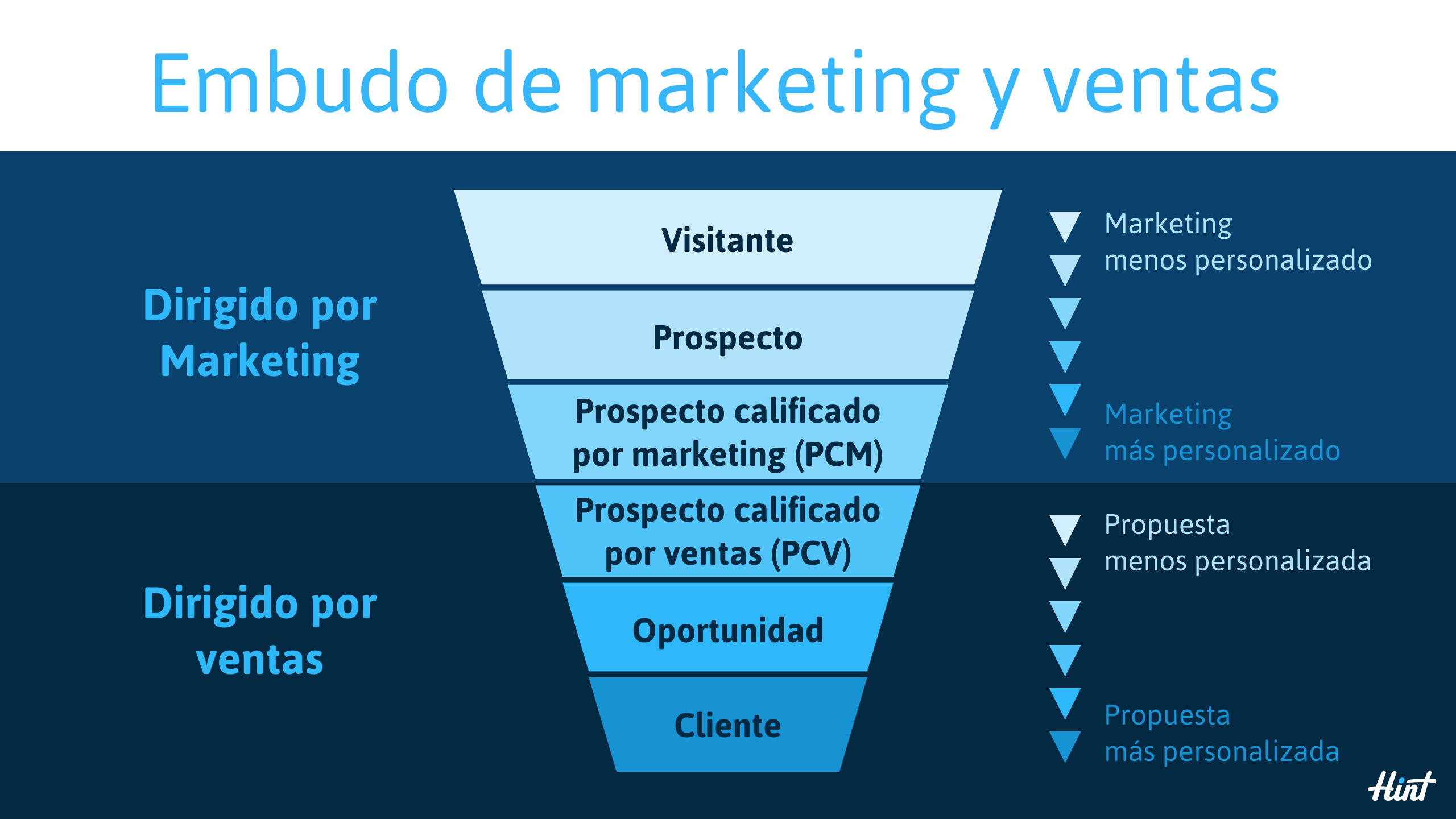 Embudo de marketing y ventas

Dirigido por Marketing

Visitante

Prospecto

Prospecto calificado por marketing (PCM)

Marketing menos personalizado

Marketing más personalizado

Dirigido por ventas

Prospecto calificado por ventas (PCV)

Oportunidad

Cliente

Propuesta menos personalizada

Propuesta más personalizada

Hint